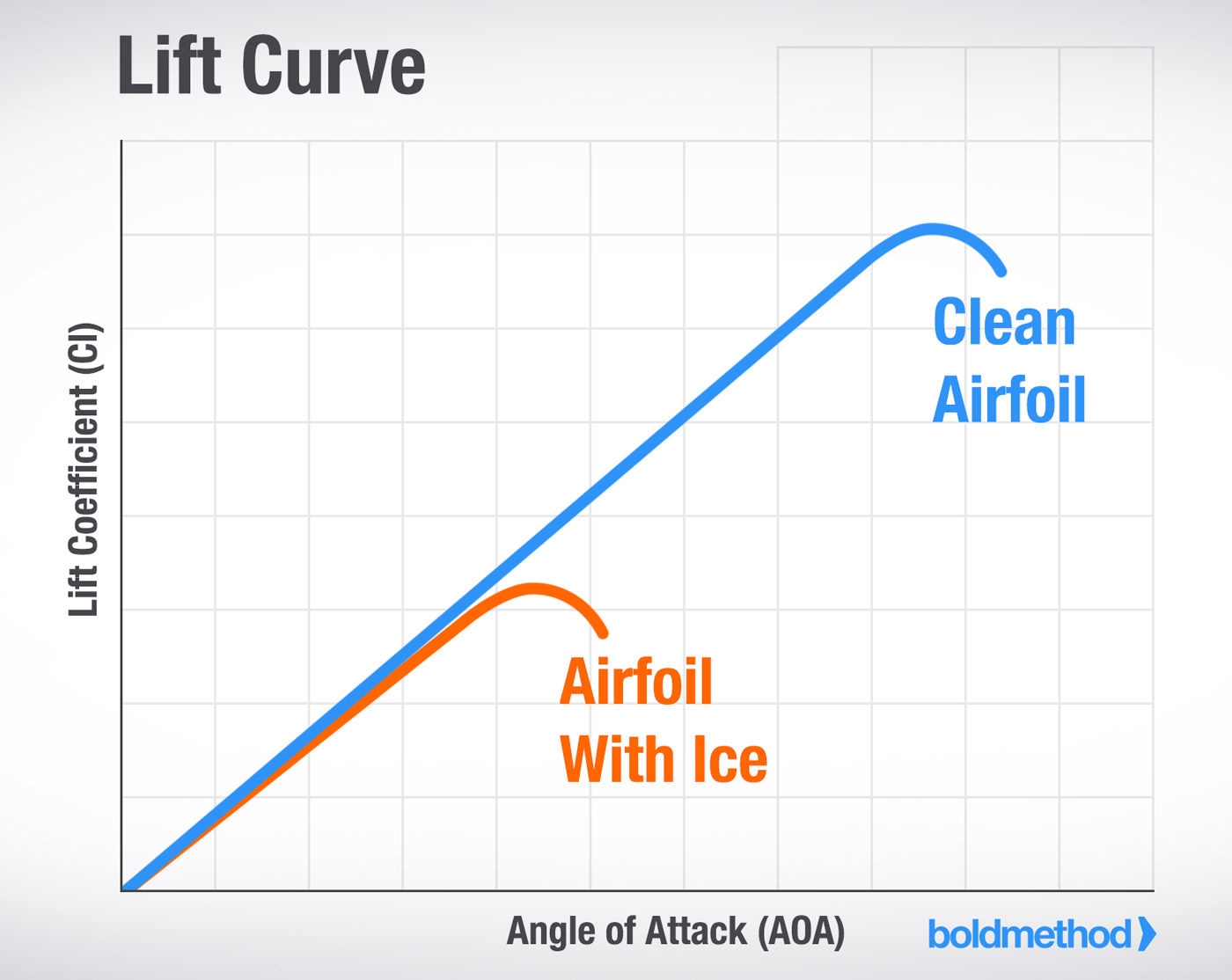 Lift Curve

Lift Coefficient (Cl)

Clean Airfoil

Airfoil With Ice

Angle of Attack (AOA)

boldmethod